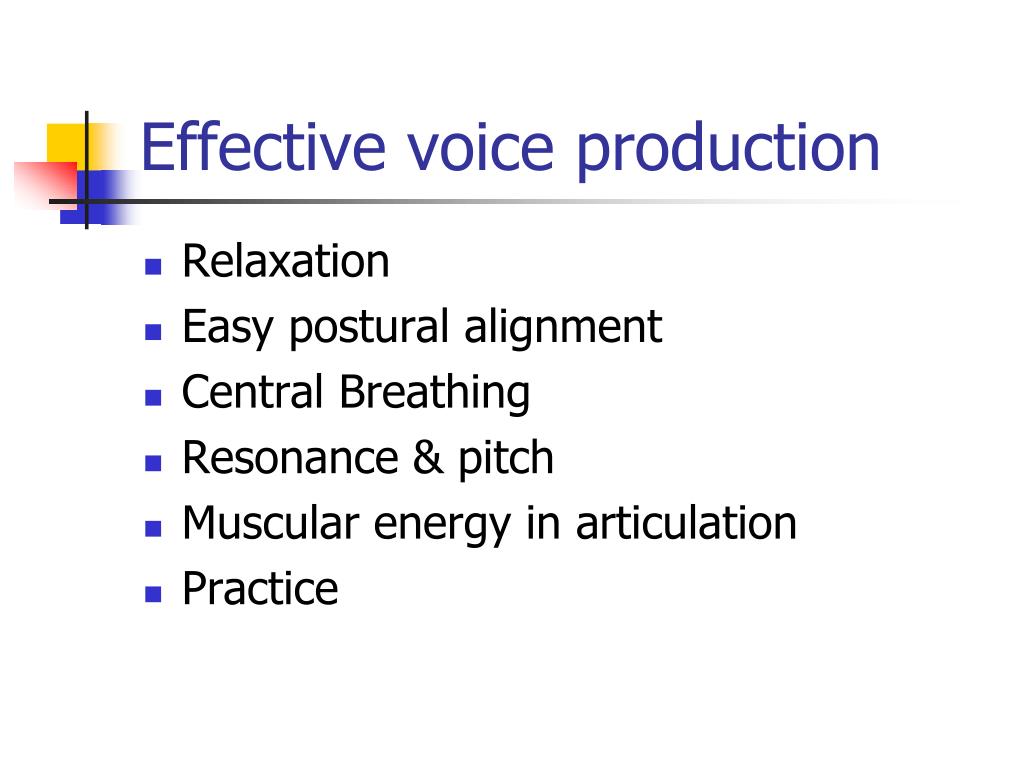 Effective voice production

- Relaxation
- Easy postural alignment
- Central Breathing
- Resonance & pitch
- Muscular energy in articulation
- Practice